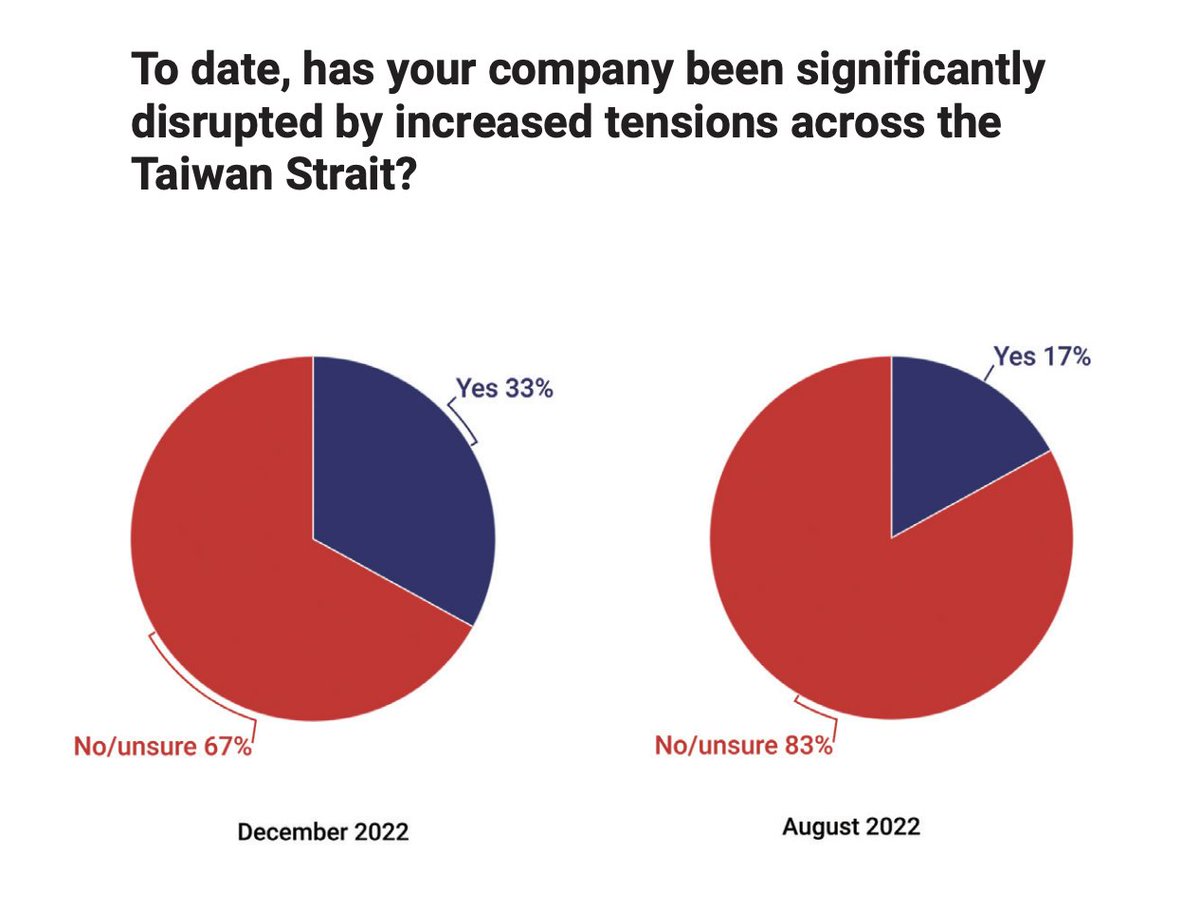 To date, has your company been significantly disrupted by increased tensions across the Taiwan Strait?

Yes 33%

No/unsure 67%

December 2022

Yes 17%

No/unsure 83%

August 2022